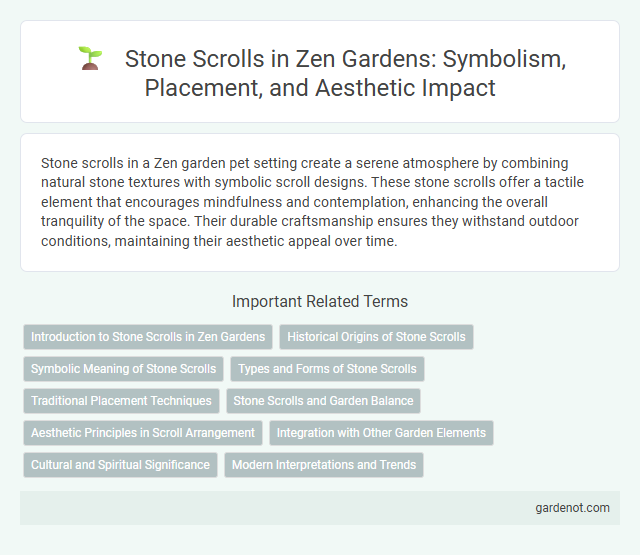 Stone Scrolls in Zen Gardens: Symbolism, Placement, and Aesthetic Impact

Stone scrolls in a Zen garden pet setting create a serene atmosphere by combining natural stone textures with symbolic scroll designs. These stone scrolls offer a tactile element that encourages mindfulness and contemplation, enhancing the overall tranquility of the space. Their durable craftsmanship ensures they withstand outdoor conditions, maintaining their aesthetic appeal over time.

Important Related Terms

Introduction to Stone Scrolls in Zen Gardens

Historical Origins of Stone Scrolls

Symbolic Meaning of Stone Scrolls

Types and Forms of Stone Scrolls

Traditional Placement Techniques

Stone Scrolls and Garden Balance

Aesthetic Principles in Scroll Arrangement

Integration with Other Garden Elements

Cultural and Spiritual Significance

Modern Interpretations and Trends

gardenot.com